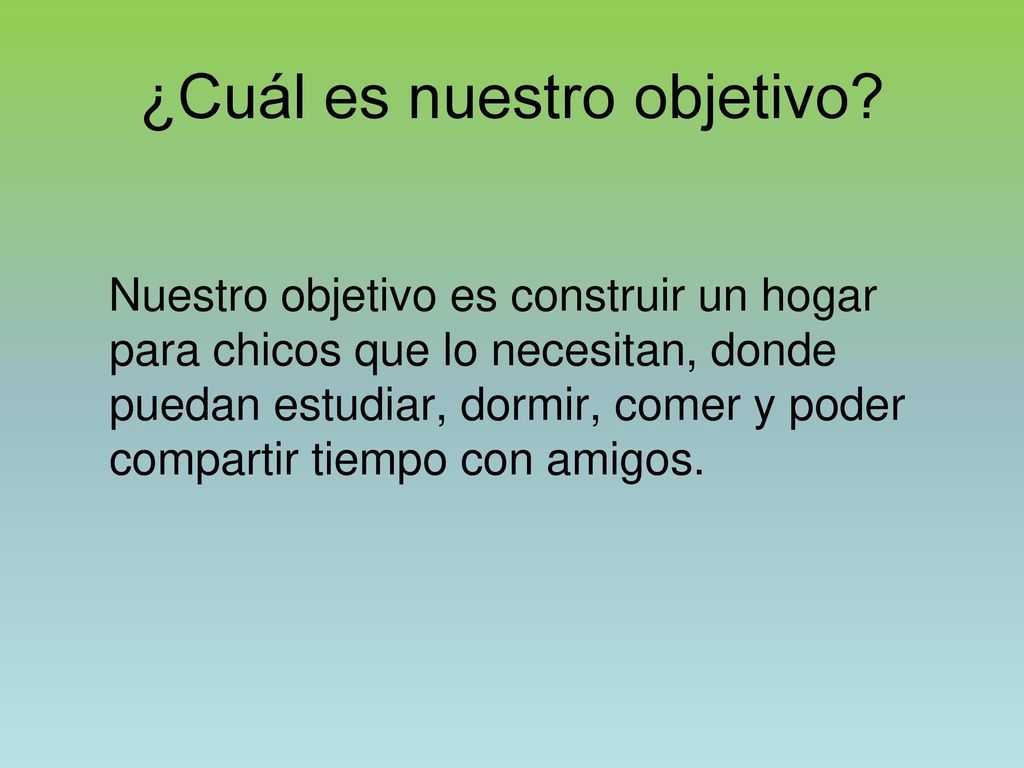 ¿Cuál es nuestro objetivo?

Nuestro objetivo es construir un hogar para chicos que lo necesitan, donde puedan estudiar, dormir, comer y poder compartir tiempo con amigos.